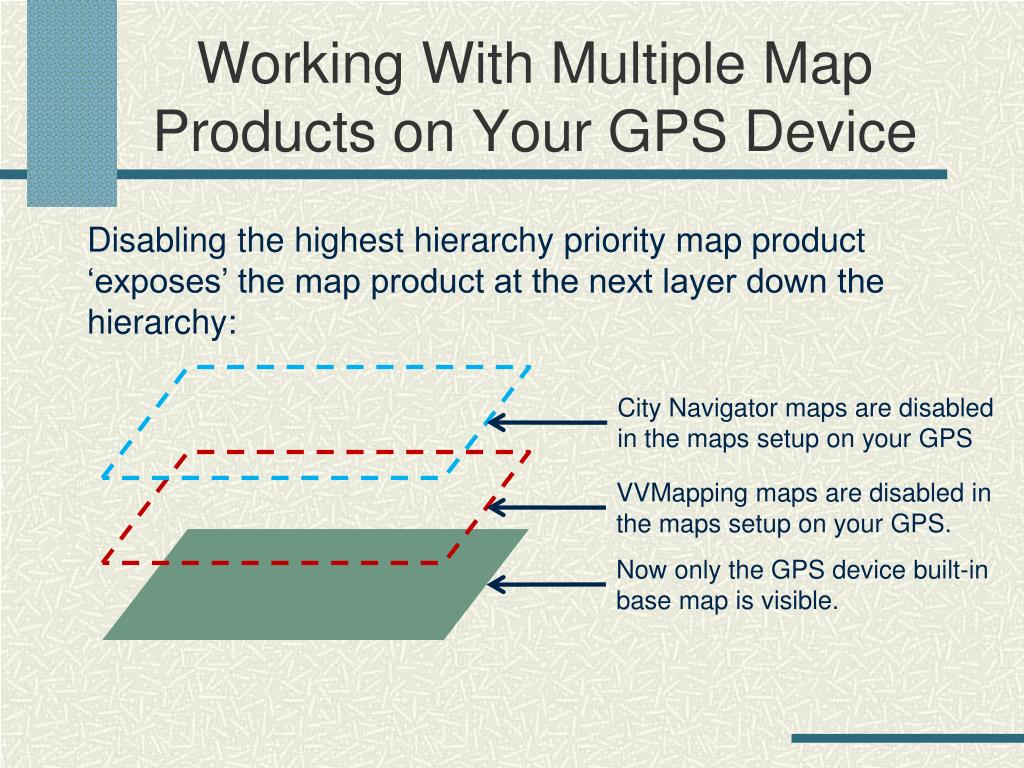 Working With Multiple Map Products on Your GPS Device

Disabling the highest hierarchy priority map product ‘exposes’ the map product at the next layer down the hierarchy:

City Navigator maps are disabled in the maps setup on your GPS

VVMapping maps are disabled in the maps setup on your GPS.

Now only the GPS device built-in base map is visible.